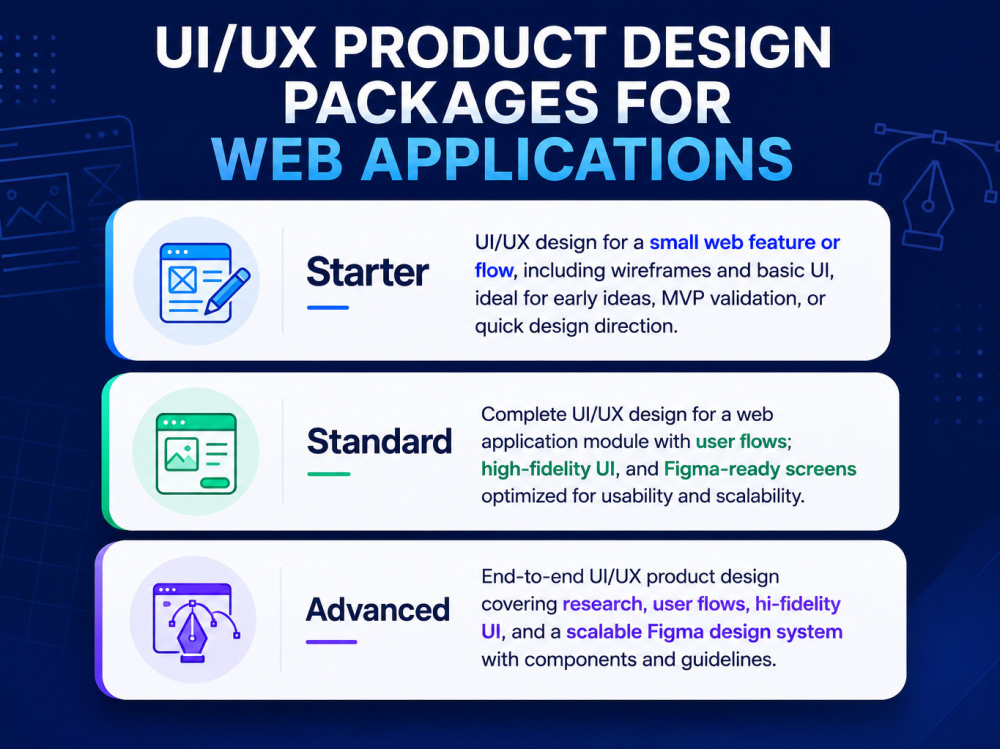 UI/UX PRODUCT DESIGN PACKAGES FOR WEB APPLICATIONS

Starter

UI/UX design for a small web feature or flow, including wireframes and basic UI, ideal for early ideas, MVP validation, or quick design direction.

Standard

Complete UI/UX design for a web application module with user flows; high-fidelity UI, and Figma-ready screens optimized for usability and scalability.

Advanced

End-to-end UI/UX product design covering research, user flows, hi-fidelity UI, and a scalable Figma design system with components and guidelines.